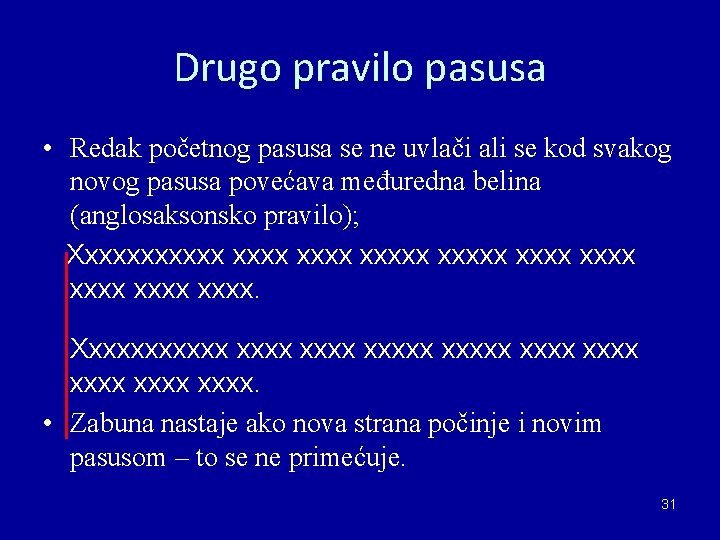 Drugo pravilo pasusa

• Redak početnog pasusa se ne uvlači ali se kod svakog novog pasusa povećava međuredna belina (anglosaksonsko pravilo);

Xxxxxxxxxxx xxxx xxxx xxxxx xxxxx xxxx xxxx xxxx xxxx xxxx.

Xxxxxxxxxxx xxxx xxxx xxxxx xxxxx xxxx xxxx xxxx xxxx xxxx.

• Zabuna nastaje ako nova strana počinje i novim pasusom – to se ne primećuje.

31